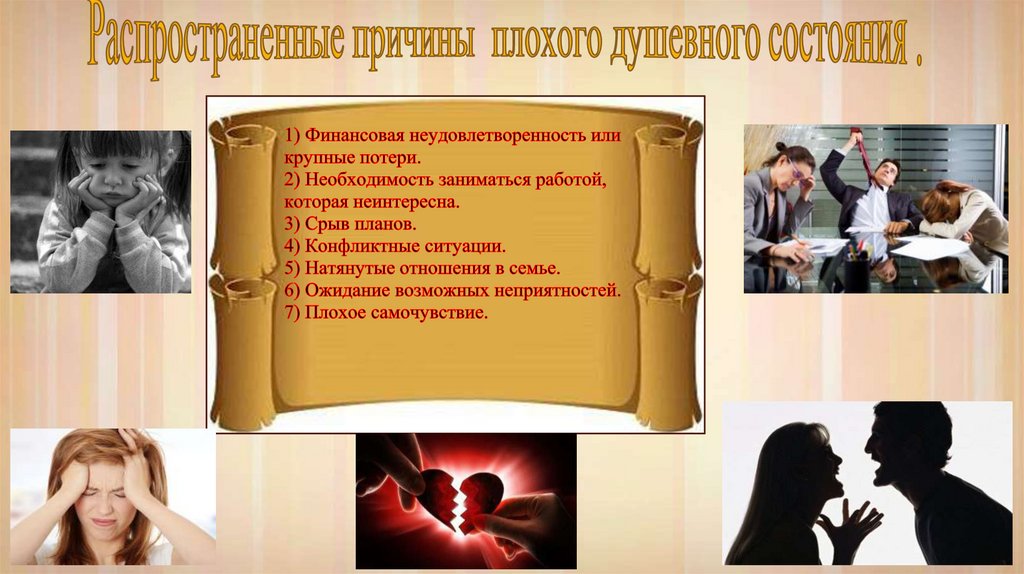 Распространенные причины плохого душевного состояния .

1) Финансовая неудовлетворенность или крупные потери.
2) Необходимость заниматься работой, которая неинтересна.
3) Срыв планов.
4) Конфликтные ситуации.
5) Натянутые отношения в семье.
6) Ожидание возможных неприятностей.
7) Плохое самочувствие.